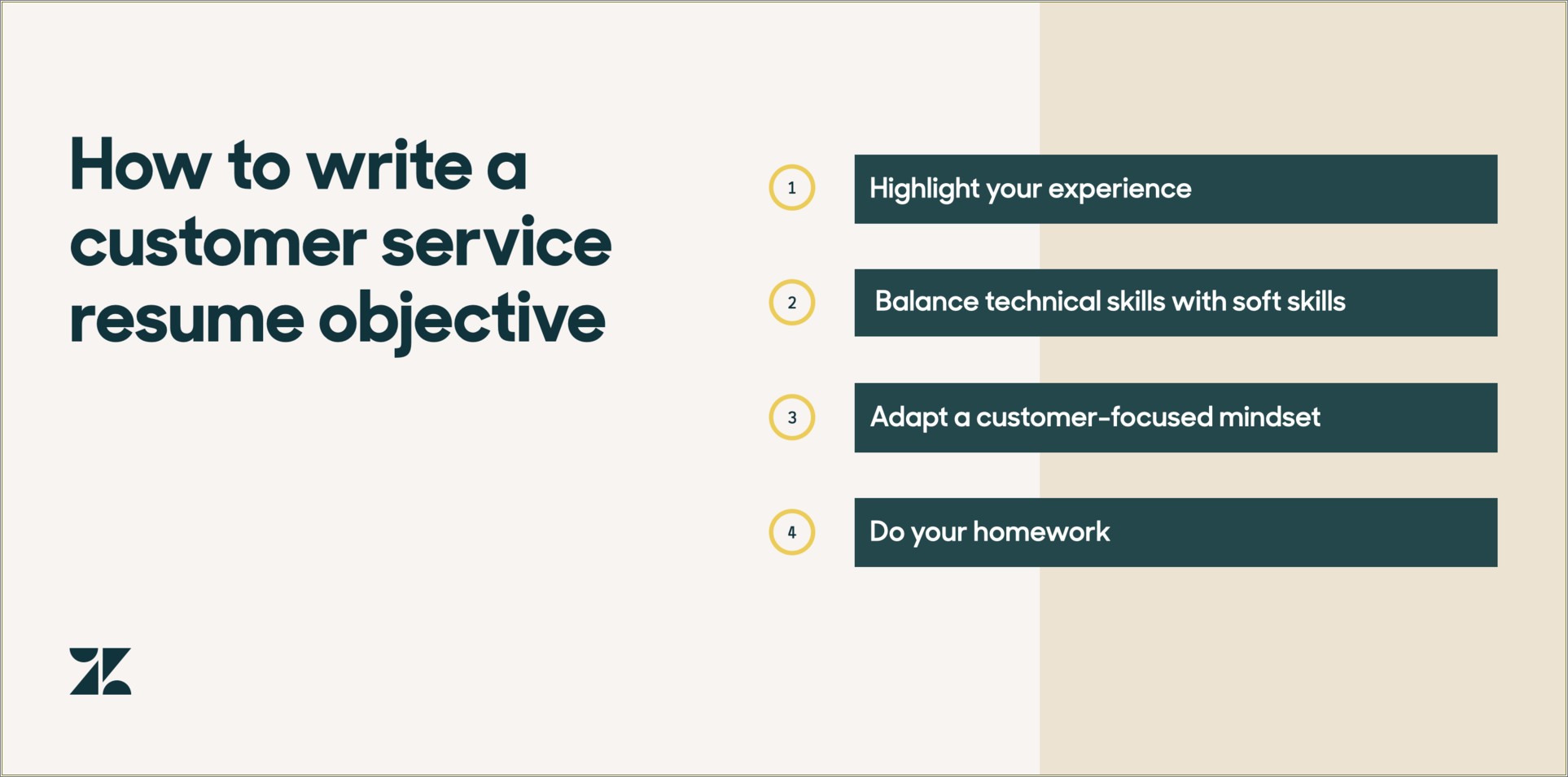 How to write a customer service resume objective

1 Highlight your experience

2 Balance technical skills with soft skills

3 Adapt a customer-focused mindset

4 Do your homework